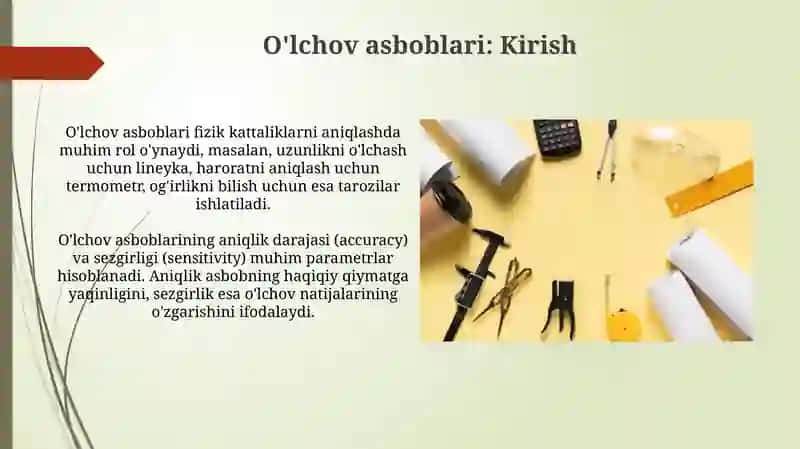 O'lchov asboblari: Kirish

O'lchov asboblari fizik kattaliklarni aniqlashda muhim rol o'ynaydi, masalan, uzunlikni o'lchash uchun lineyka, haroratni aniqlash uchun termometr, og'irlikni bilish uchun esa tarozilar ishlatiladi.

O'lchov asboblarining aniqlik darajasi (accuracy) va sezgirligi (sensitivity) muhim parametrlar hisoblanadi. Aniqlik asbobning haqiqiy qiymatga yaqinligini, sezgirlik esa o'lchov natijalarining o'zgarishini ifodalaydi.